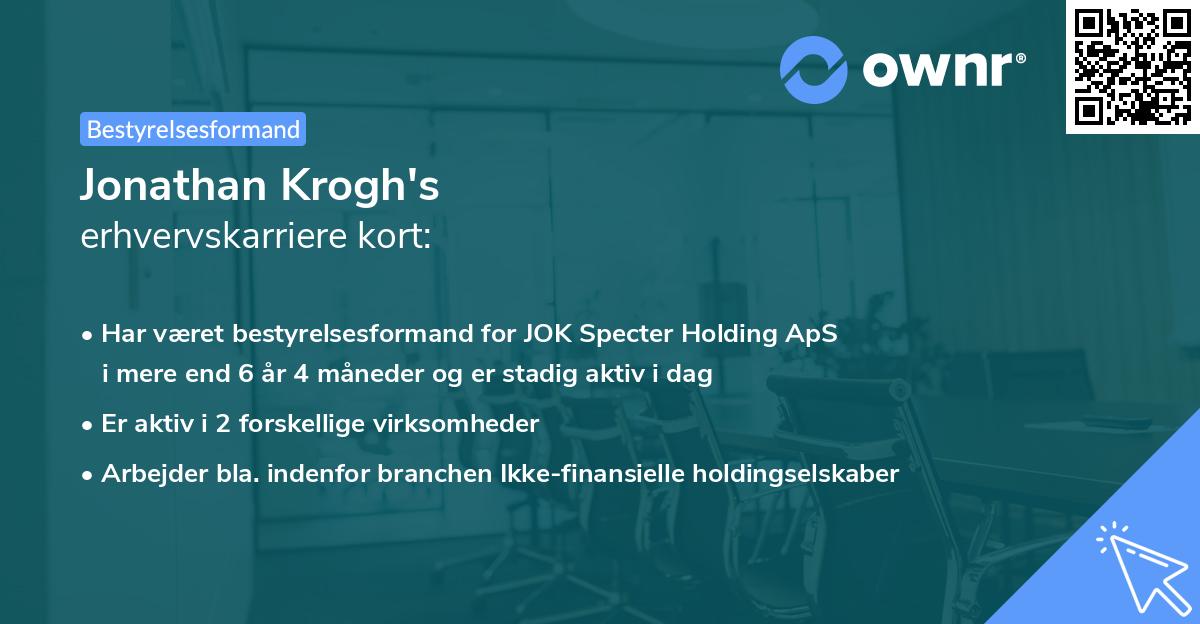 ownr®

Bestyrelsesformand

Jonathan Krogh's
erhvervskarriere kort:

• Har været bestyrelsesformand for JOK Specter Holding ApS i mere end 6 år 4 måneder og er stadig aktiv i dag
• Er aktiv i 2 forskellige virksomheder
• Arbejder bla. indenfor branchen Ikke-finansielle holdingselskaber